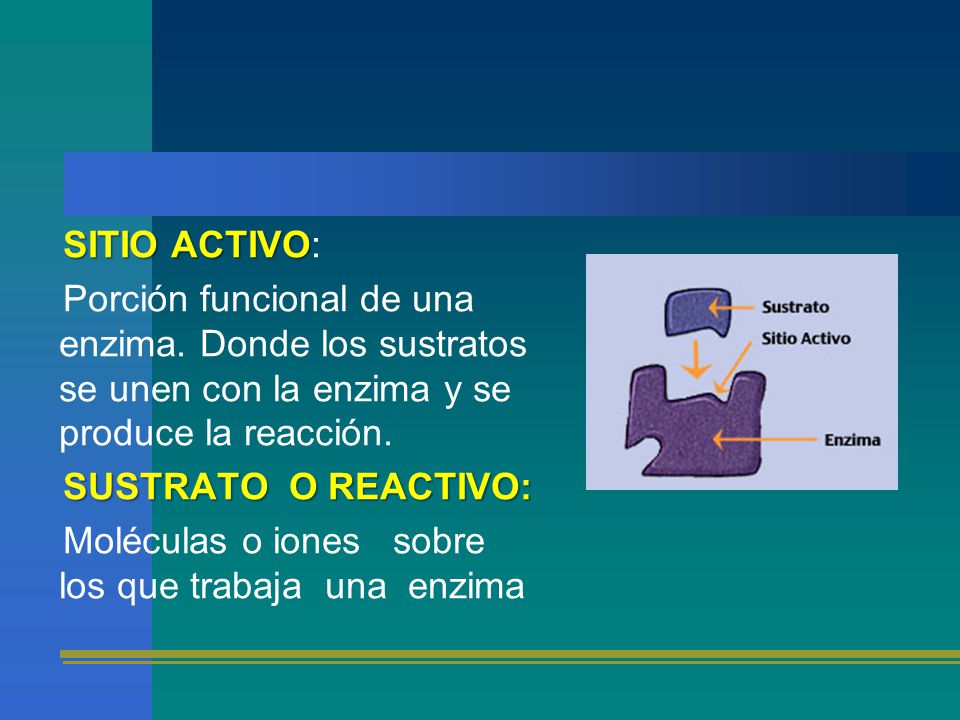 SITIO ACTIVO:

Porción funcional de una enzima. Donde los sustratos se unen con la enzima y se produce la reacción.

SUSTRATO O REACTIVO:

Moléculas o iones sobre los que trabaja una enzima

Sustrato
Sitio Activo
Enzima